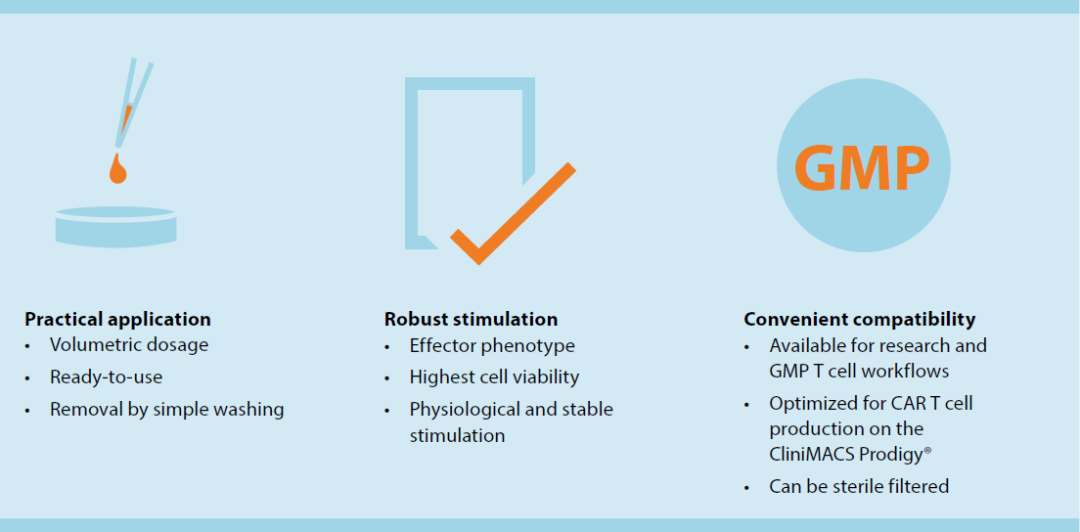 GMP

Practical application
• Volumetric dosage
• Ready-to-use
• Removal by simple washing

Robust stimulation
• Effector phenotype
• Highest cell viability
• Physiological and stable stimulation

Convenient compatibility
• Available for research and GMP T cell workflows
• Optimized for CAR T cell production on the CliniMACS Prodigy®
• Can be sterile filtered